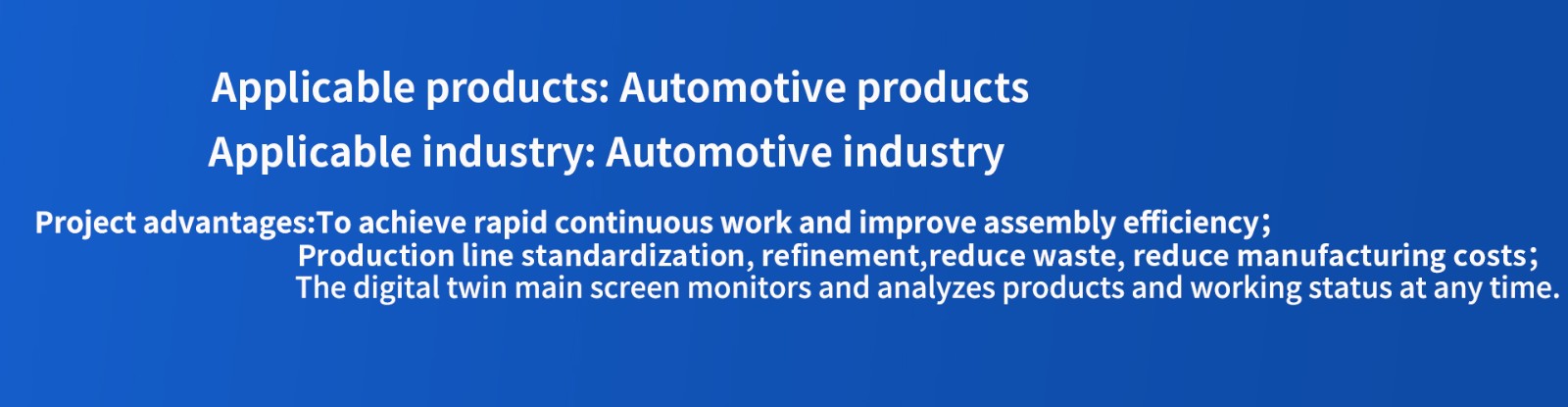 Applicable products: Automotive products

Applicable industry: Automotive industry

Project advantages:To achieve rapid continuous work and improve assembly efficiency;
Production line standardization, refinement,reduce waste, reduce manufacturing costs;
The digital twin main screen monitors and analyzes products and working status at any time.